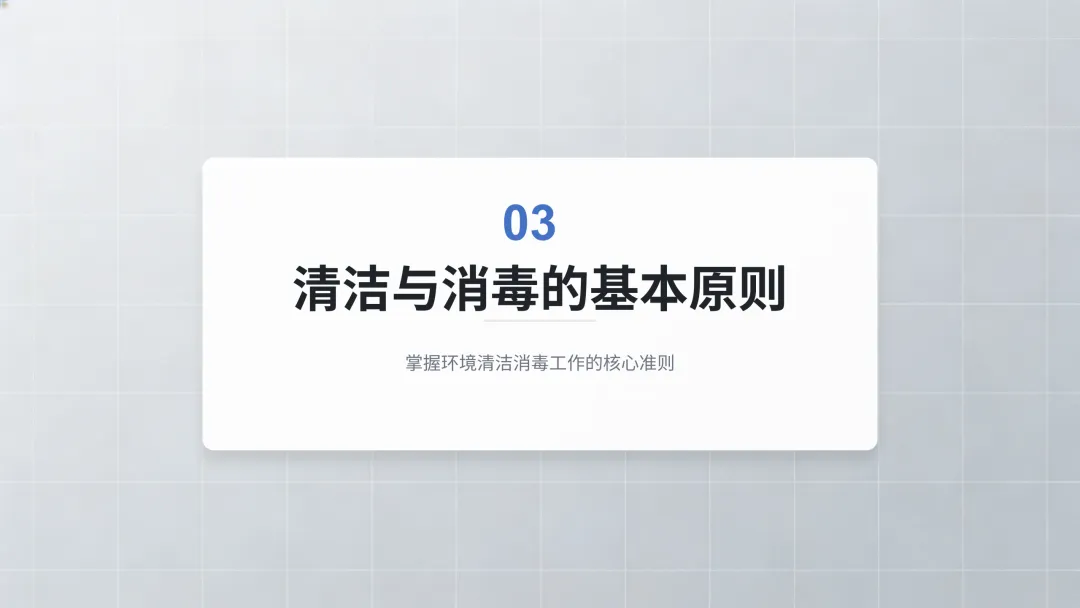 03

清洁与消毒的基本原则

掌握环境清洁消毒工作的核心准则